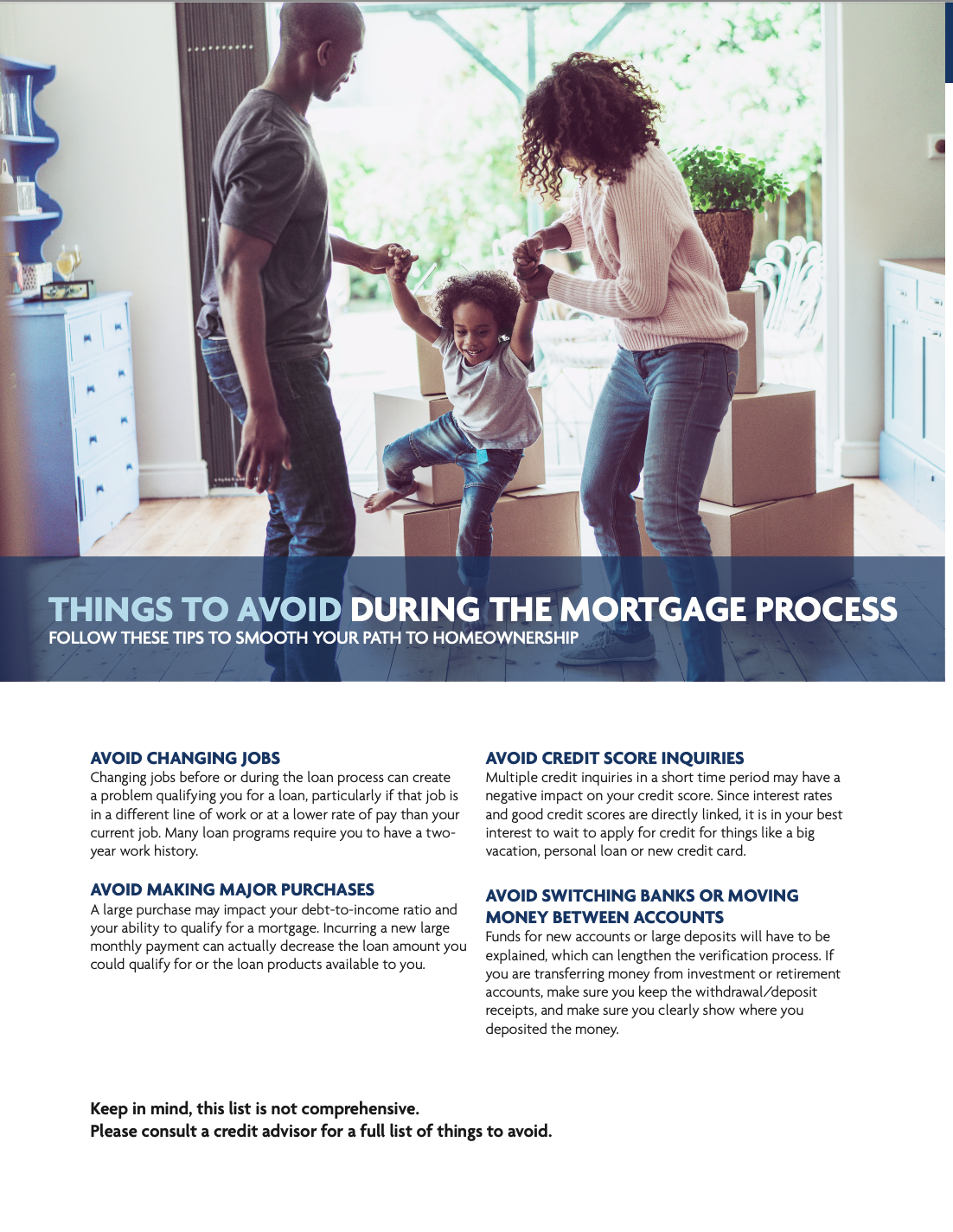 THINGS TO AVOID DURING THE MORTGAGE PROCESS
FOLLOW THESE TIPS TO SMOOTH YOUR PATH TO HOMEOWNERSHIP

AVOID CHANGING JOBS
Changing jobs before or during the loan process can create a problem qualifying you for a loan, particularly if that job is in a different line of work or at a lower rate of pay than your current job. Many loan programs require you to have a two-year work history.

AVOID MAKING MAJOR PURCHASES
A large purchase may impact your debt-to-income ratio and your ability to qualify for a mortgage. Incurring a new large monthly payment can actually decrease the loan amount you could qualify for or the loan products available to you.

AVOID CREDIT SCORE INQUIRIES
Multiple credit inquiries in a short time period may have a negative impact on your credit score. Since interest rates and good credit scores are directly linked, it is in your best interest to wait to apply for credit for things like a big vacation, personal loan or new credit card.

AVOID SWITCHING BANKS OR MOVING MONEY BETWEEN ACCOUNTS
Funds for new accounts or large deposits will have to be explained, which can lengthen the verification process. If you are transferring money from investment or retirement accounts, make sure you keep the withdrawal/deposit receipts, and make sure you clearly show where you deposited the money.

Keep in mind, this list is not comprehensive.
Please consult a credit advisor for a full list of things to avoid.